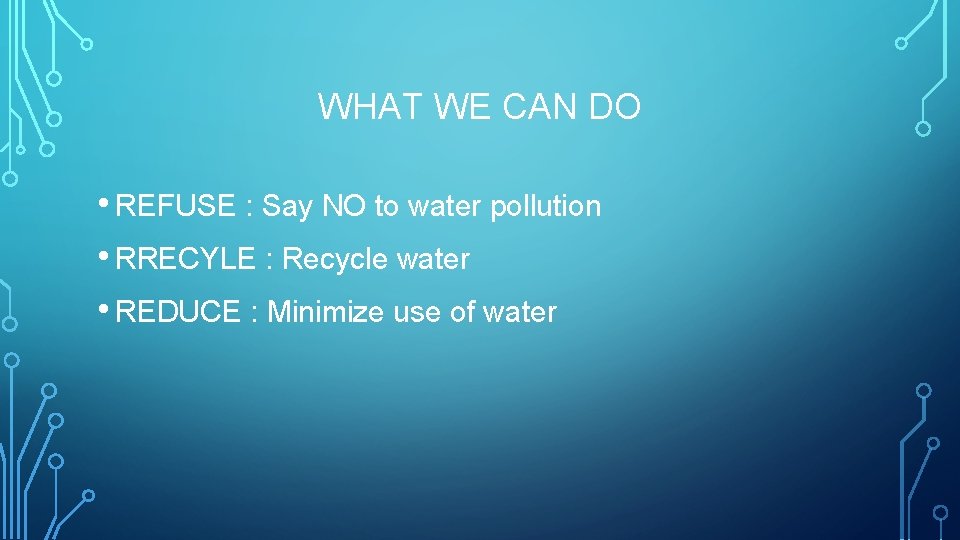 WHAT WE CAN DO

• REFUSE : Say NO to water pollution

• RRECYLE : Recycle water

• REDUCE : Minimize use of water